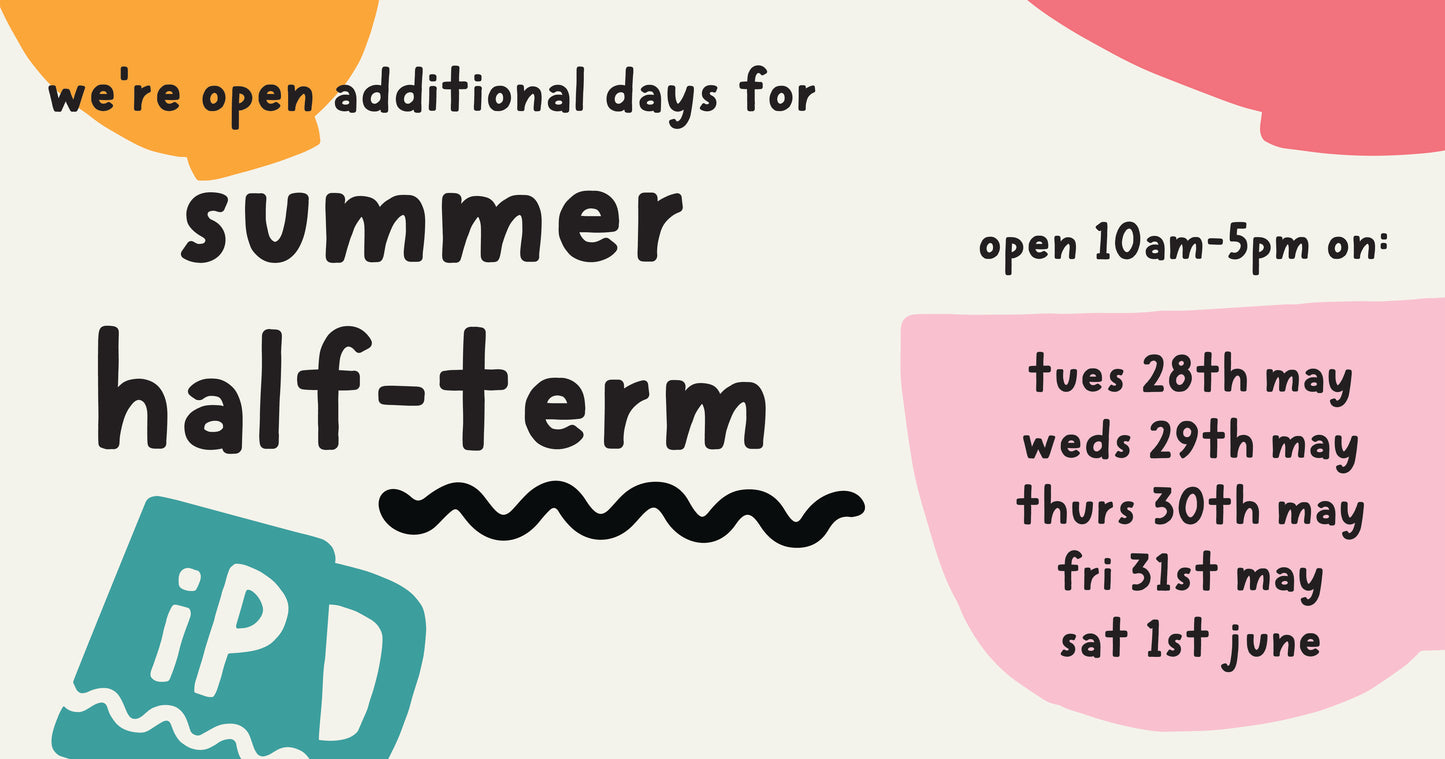 we're open additional days for

summer half-term

iP

open 10am-5pm on:

tues 28th may
weds 29th may
thurs 30th may
fri 31st may
sat 1st june